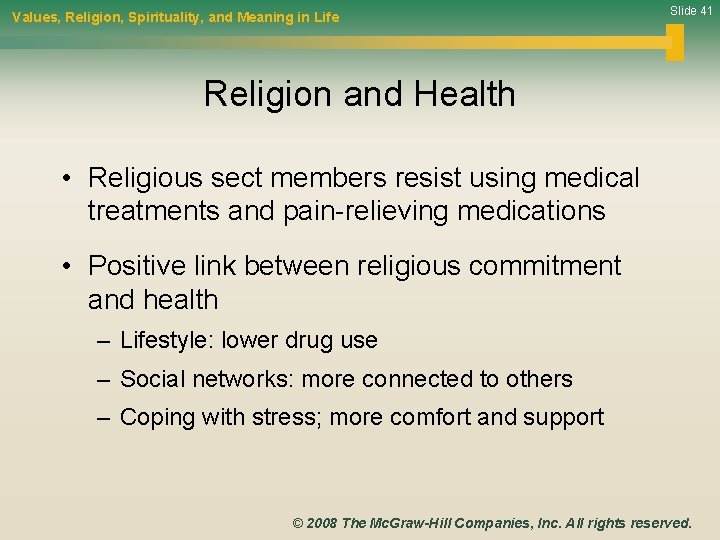 Values, Religion, Spirituality, and Meaning in Life

Slide 41

Religion and Health

• Religious sect members resist using medical treatments and pain-relieving medications

• Positive link between religious commitment and health
– Lifestyle: lower drug use
– Social networks: more connected to others
– Coping with stress; more comfort and support

© 2008 The McGraw-Hill Companies, Inc. All rights reserved.